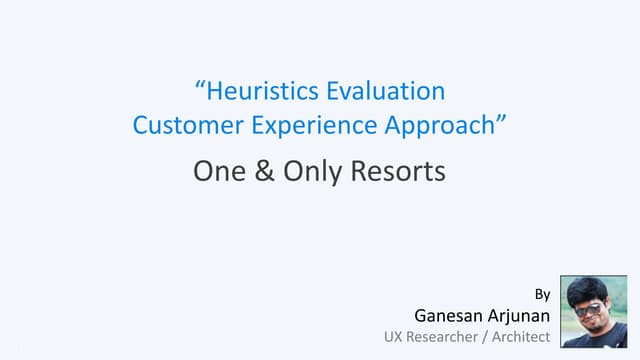 “Heuristics Evaluation
Customer Experience Approach”

One & Only Resorts

By
Ganesan Arjunan
UX Researcher / Architect